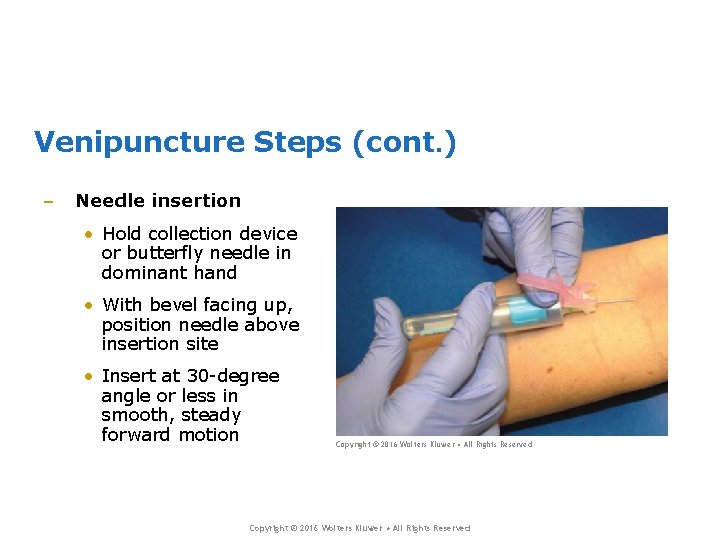 Venipuncture Steps (cont.)

– Needle insertion

• Hold collection device or butterfly needle in dominant hand

• With bevel facing up, position needle above insertion site

• Insert at 30-degree angle or less in smooth, steady forward motion

Copyright © 2016 Wolters Kluwer • All Rights Reserved

Copyright © 2016 Wolters Kluwer • All Rights Reserved